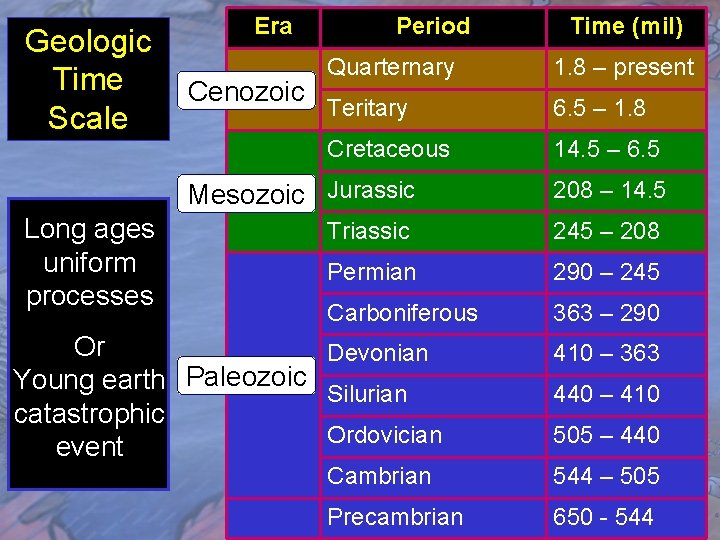 Geologic Time Scale

Long ages uniform processes

Or

Young earth catastrophic event

| Era | Period | Time (mil) |
|---|---|---|
| Cenozoic | Quarternary | 1.8 – present |
| | Teritary | 6.5 – 1.8 |
| Mesozoic | Cretaceous | 14.5 – 6.5 |
| | Jurassic | 208 – 14.5 |
| | Triassic | 245 – 208 |
| Paleozoic | Permian | 290 – 245 |
| | Carboniferous | 363 – 290 |
| | Devonian | 410 – 363 |
| | Silurian | 440 – 410 |
| | Ordovician | 505 – 440 |
| | Cambrian | 544 – 505 |
| | Precambrian | 650 - 544 |